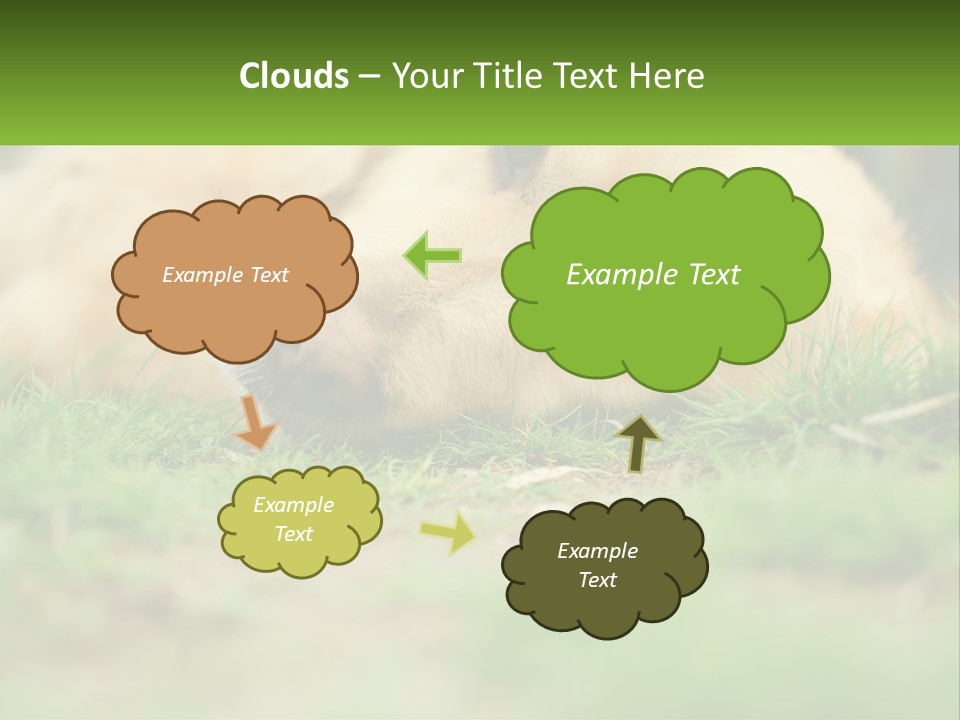 Clouds – Your Title Text Here

Example Text

Example Text

Example Text

Example Text